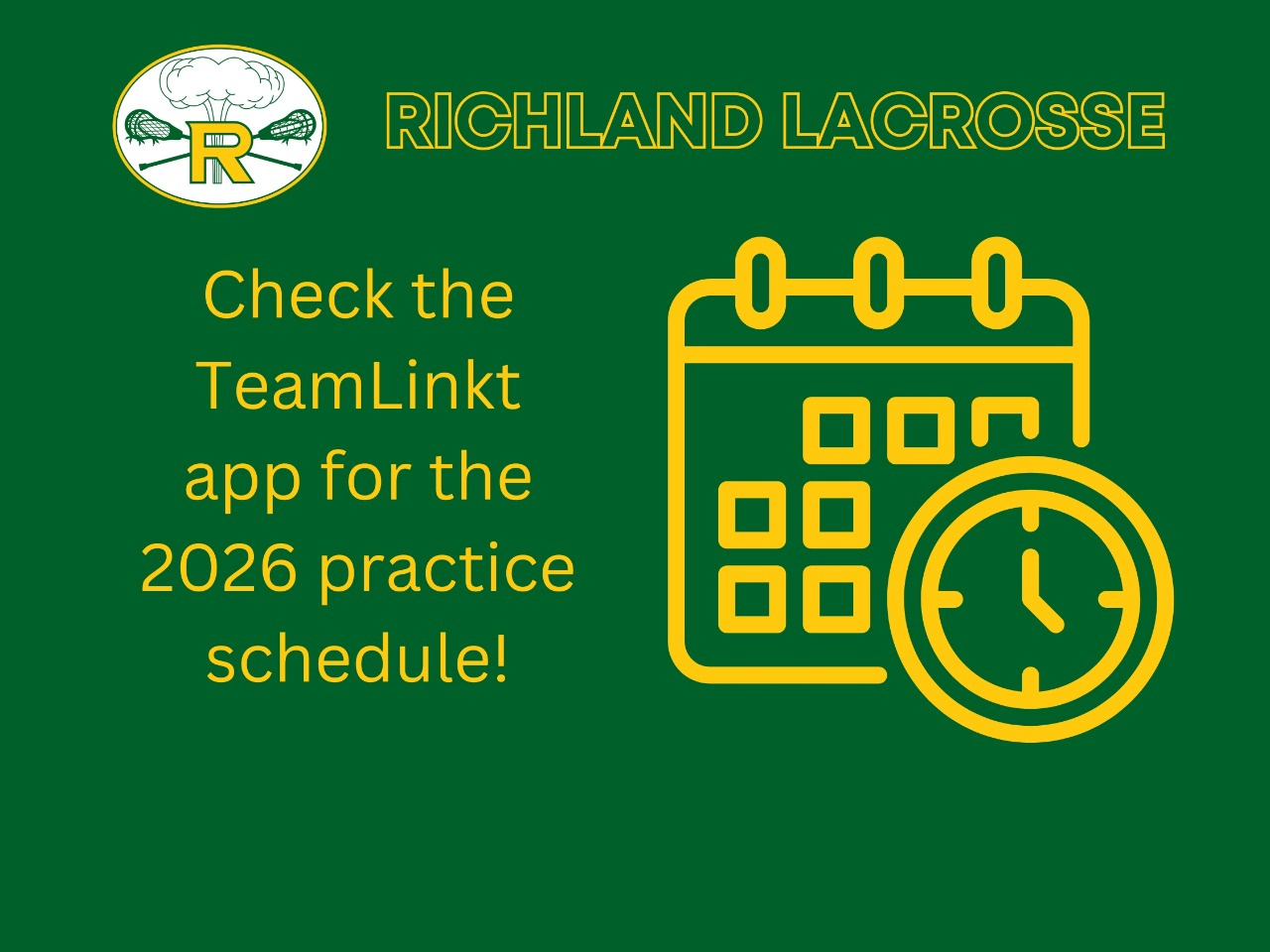 R

RICHLAND LACROSSE

Check the TeamLinkt app for the 2026 practice schedule!